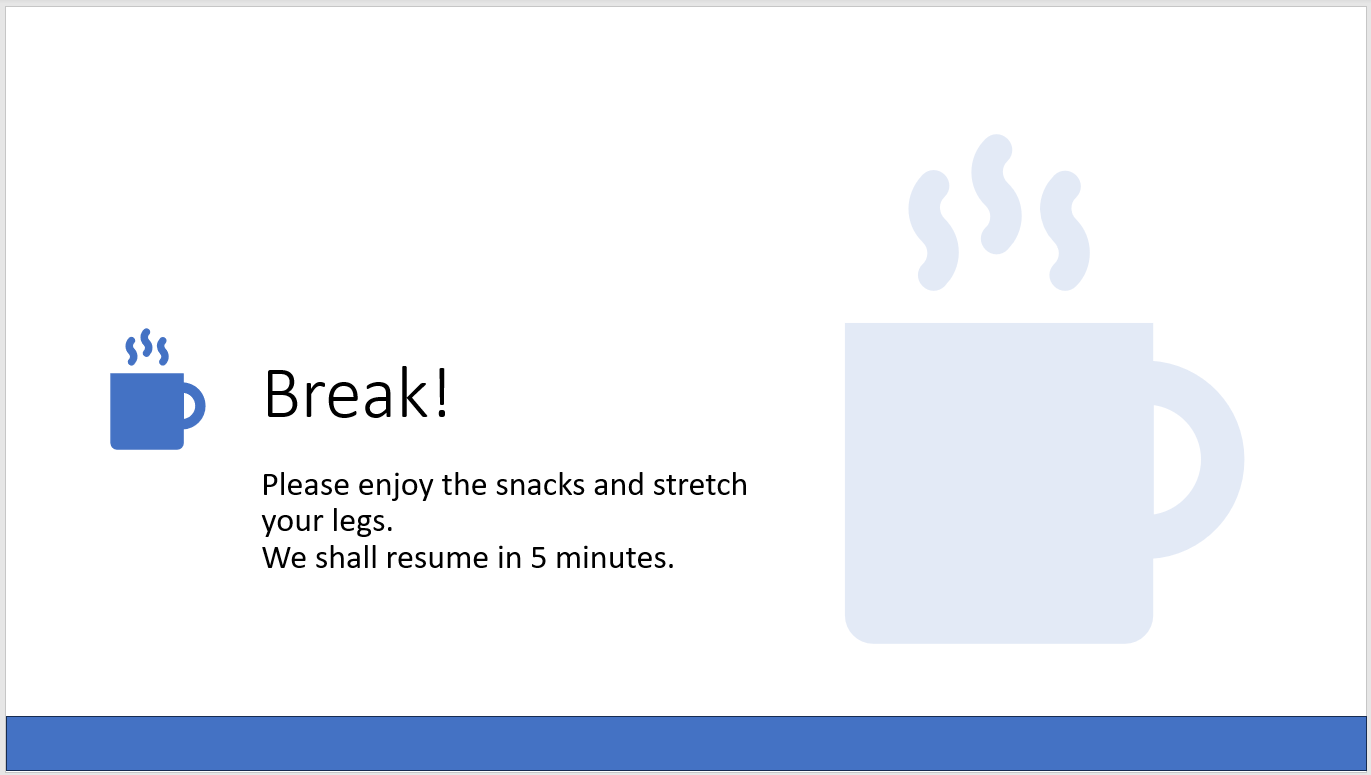 Break!

Please enjoy the snacks and stretch your legs.
We shall resume in 5 minutes.